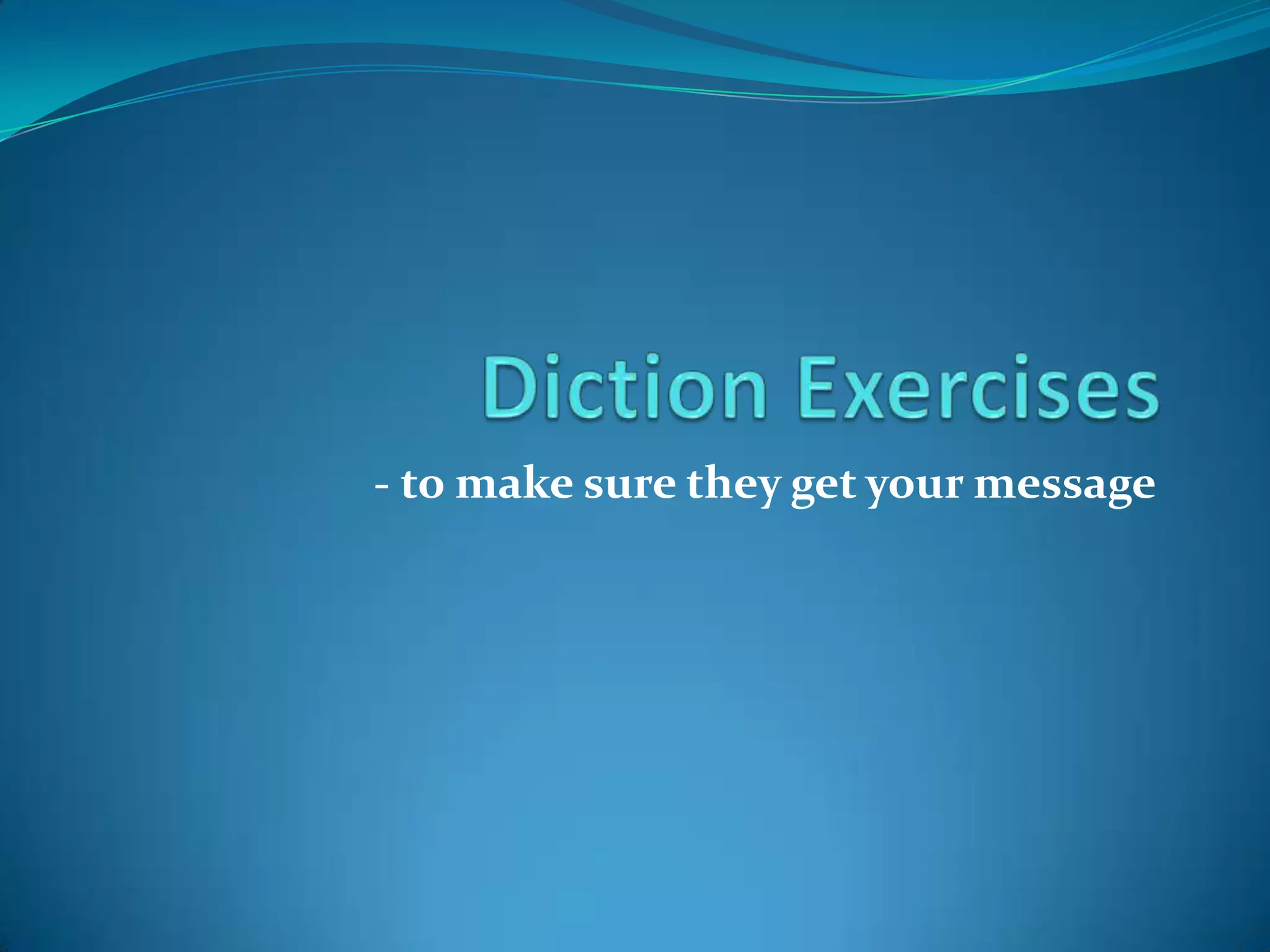 Diction Exercises

- to make sure they get your message